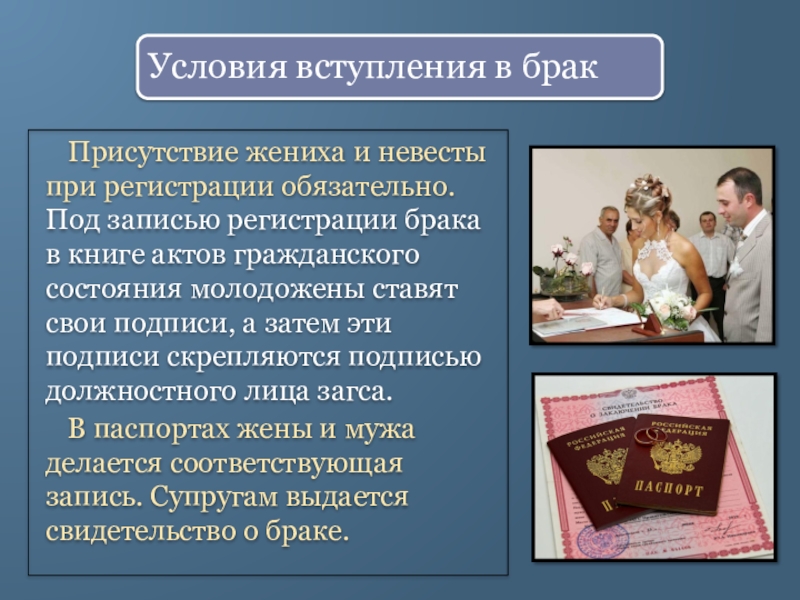 Условия вступления в брак

Присутствие жениха и невесты при регистрации обязательно. Под записью регистрации брака в книге актов гражданского состояния молодожены ставят свои подписи, а затем эти подписи скрепляются подписью должностного лица загса.

В паспортах жены и мужа делается соответствующая запись. Супругам выдается свидетельство о браке.

СВИДЕТЕЛЬСТВО О ЗАКЛЮЧЕНИИ БРАКА

РОССИЙСКАЯ ФЕДЕРАЦИЯ
ПАСПОРТ

РОССИЙСКАЯ ФЕДЕРАЦИЯ
ПАСПОРТ